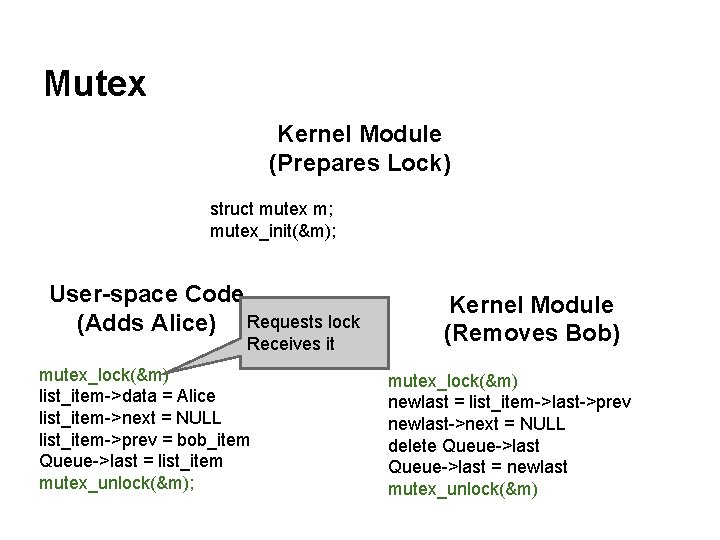 Mutex

Kernel Module
(Prepares Lock)

struct mutex m;
mutex_init(&m);

User-space Code
(Adds Alice)

Requests lock
Receives it

mutex_lock(&m)
list_item->data = Alice
list_item->next = NULL
list_item->prev = bob_item
Queue->last = list_item
mutex_unlock(&m);

Kernel Module
(Removes Bob)

mutex_lock(&m)
newlast = list_item->last->prev
newlast->next = NULL
delete Queue->last
Queue->last = newlast
mutex_unlock(&m)